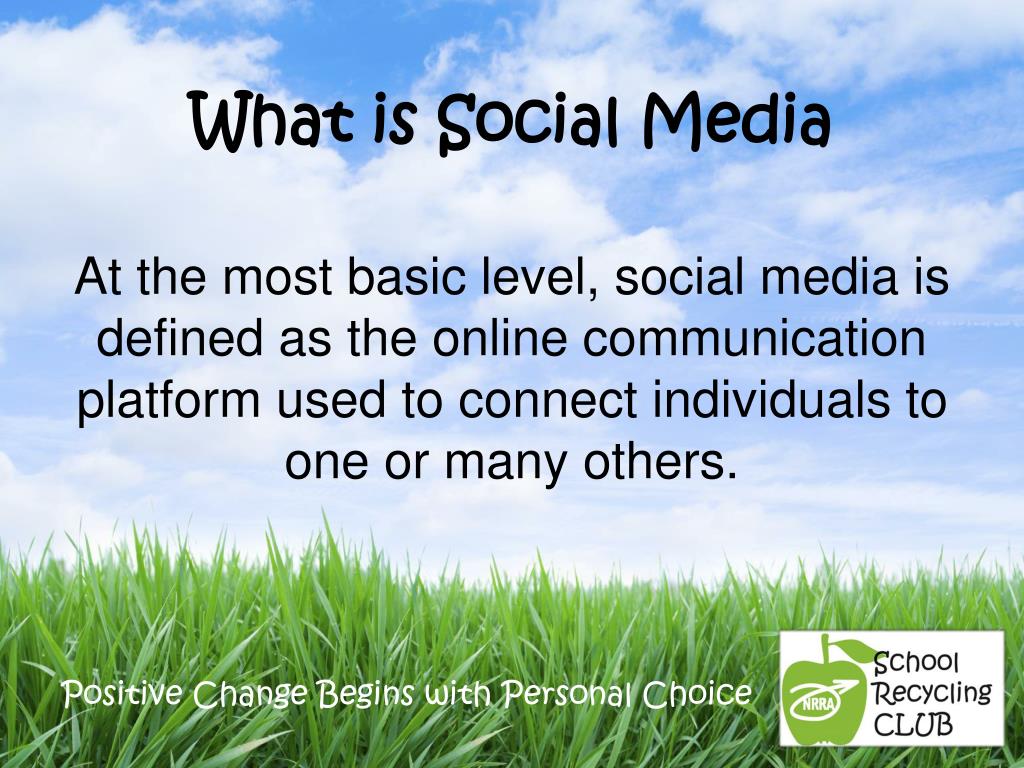 What is Social Media

At the most basic level, social media is defined as the online communication platform used to connect individuals to one or many others.

Positive Change Begins with Personal Choice

NRRA

School Recycling CLUB